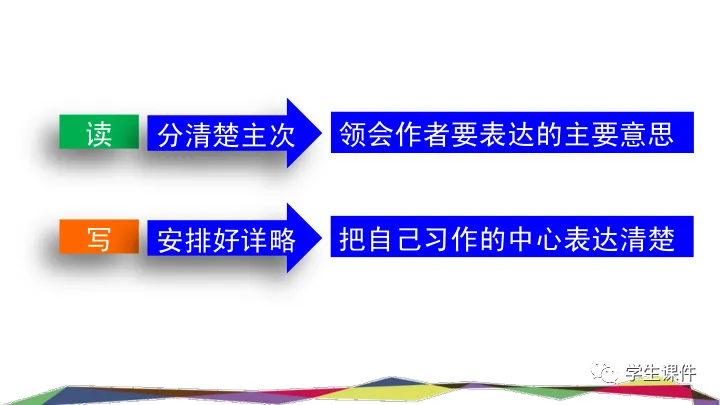 读 分清楚主次 领会作者要表达的主要意思

写 安排好详略 把自己习作的中心表达清楚

学生课件